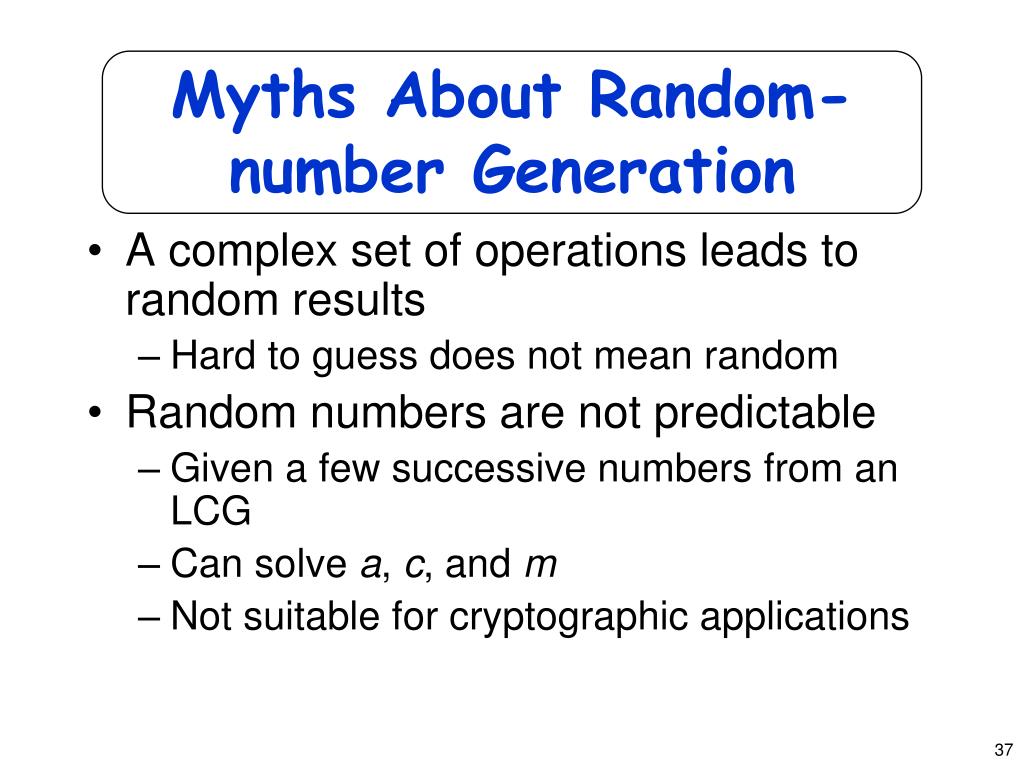 Myths About Random-number Generation

• A complex set of operations leads to random results
– Hard to guess does not mean random
• Random numbers are not predictable
– Given a few successive numbers from an LCG
– Can solve $a$, $c$, and $m$
– Not suitable for cryptographic applications

37